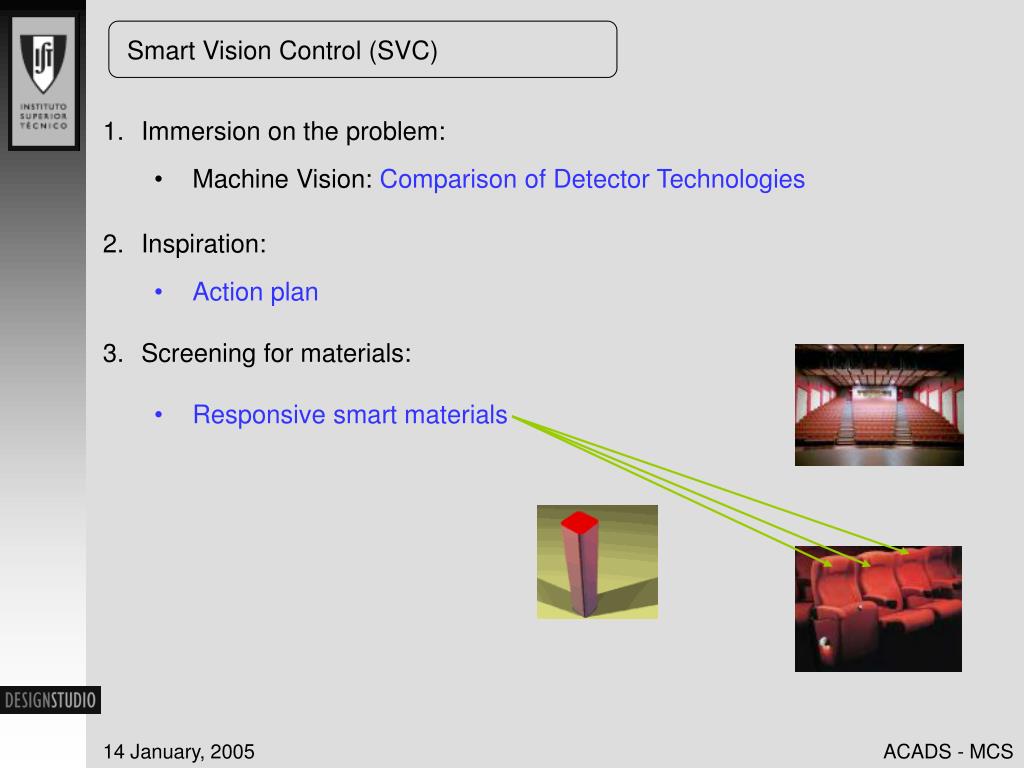 INSTITUTO SUPERIOR TÉCNICO

Smart Vision Control (SVC)

1. Immersion on the problem:

• Machine Vision: Comparison of Detector Technologies

2. Inspiration:

• Action plan

3. Screening for materials:

• Responsive smart materials

DESIGNSTUDIO

14 January, 2005

ACADS - MCS